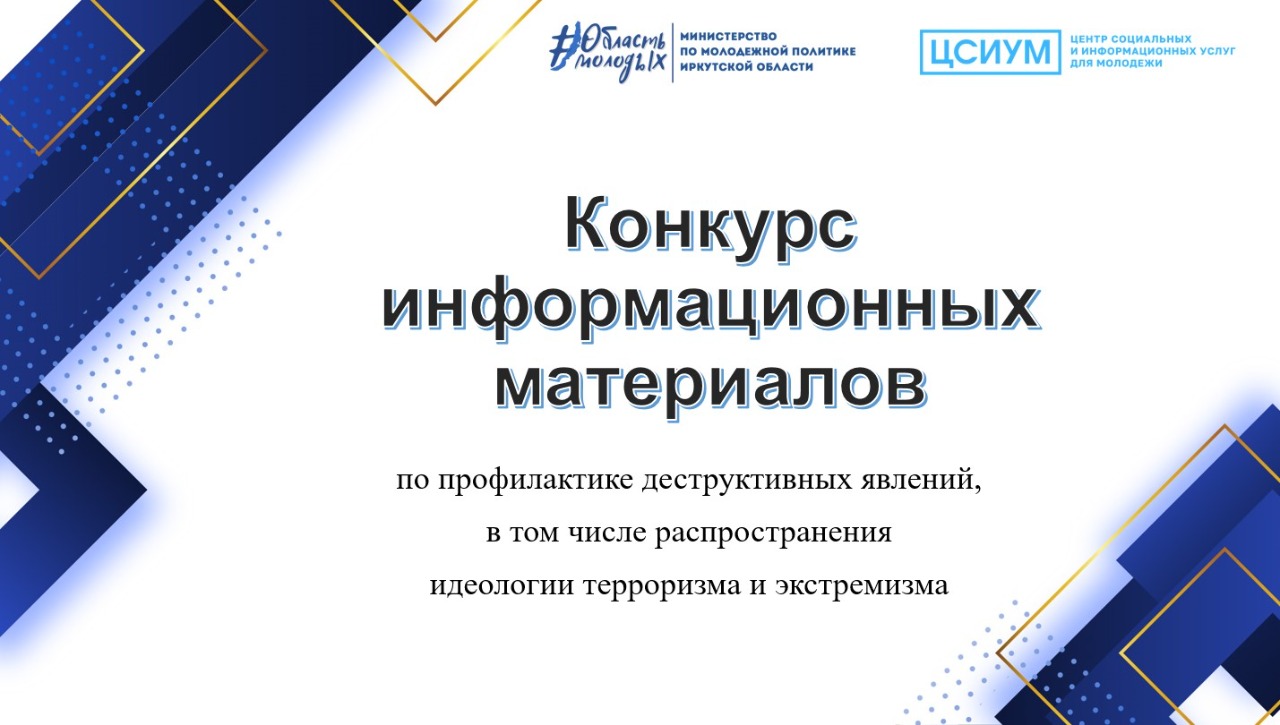 #Область молодых
МИНИСТЕРСТВО ПО МОЛОДЕЖНОЙ ПОЛИТИКЕ ИРКУТСКОЙ ОБЛАСТИ

ЦСИУМ
ЦЕНТР СОЦИАЛЬНЫХ И ИНФОРМАЦИОННЫХ УСЛУГ ДЛЯ МОЛОДЕЖИ

Конкурс информационных материалов

по профилактике деструктивных явлений, в том числе распространения идеологии терроризма и экстремизма